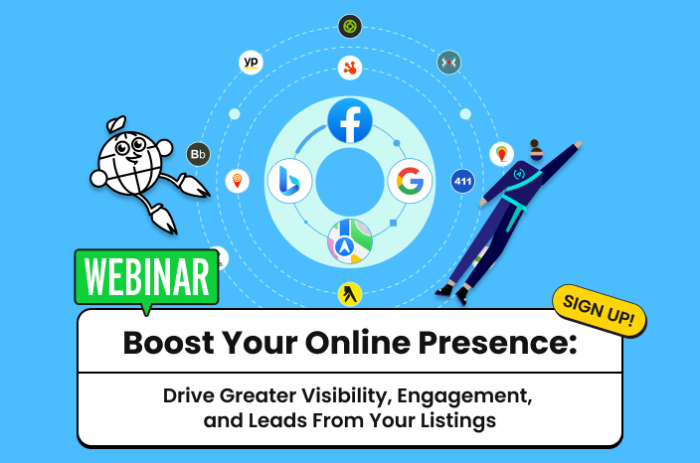 yp

Bb

411

WEBINAR

SIGN UP!

Boost Your Online Presence:

Drive Greater Visibility, Engagement, and Leads From Your Listings